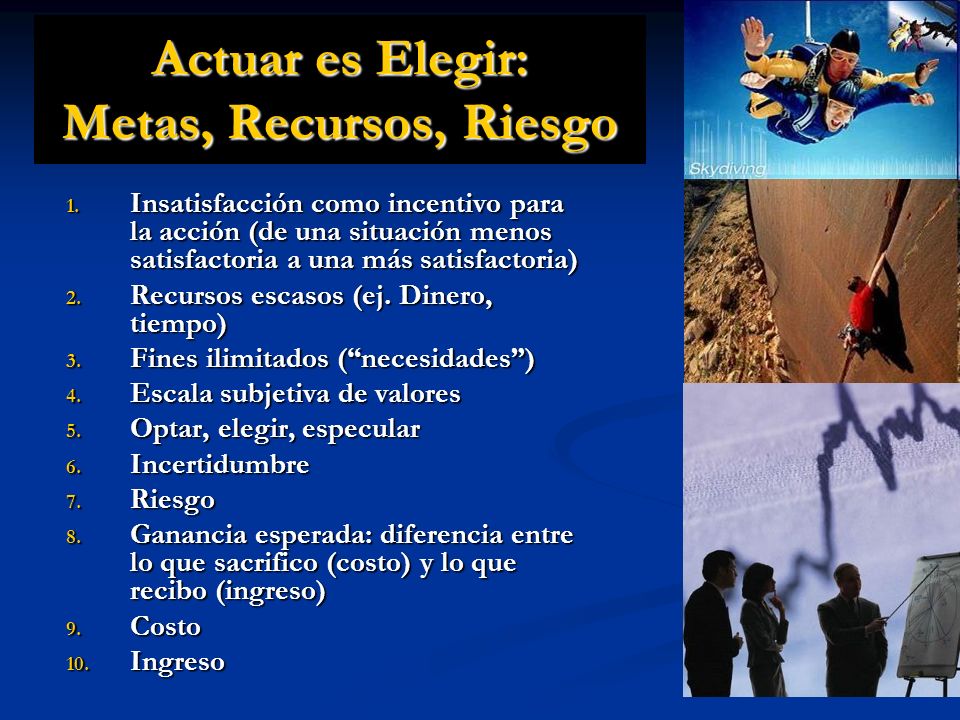 Actuar es Elegir:
Metas, Recursos, Riesgo

1. Insatisfacción como incentivo para la acción (de una situación menos satisfactoria a una más satisfactoria)
2. Recursos escasos (ej. Dinero, tiempo)
3. Fines ilimitados (“necesidades”)
4. Escala subjetiva de valores
5. Optar, elegir, especular
6. Incertidumbre
7. Riesgo
8. Ganancia esperada: diferencia entre lo que sacrifico (costo) y lo que recibo (ingreso)
9. Costo
10. Ingreso

Skydiving